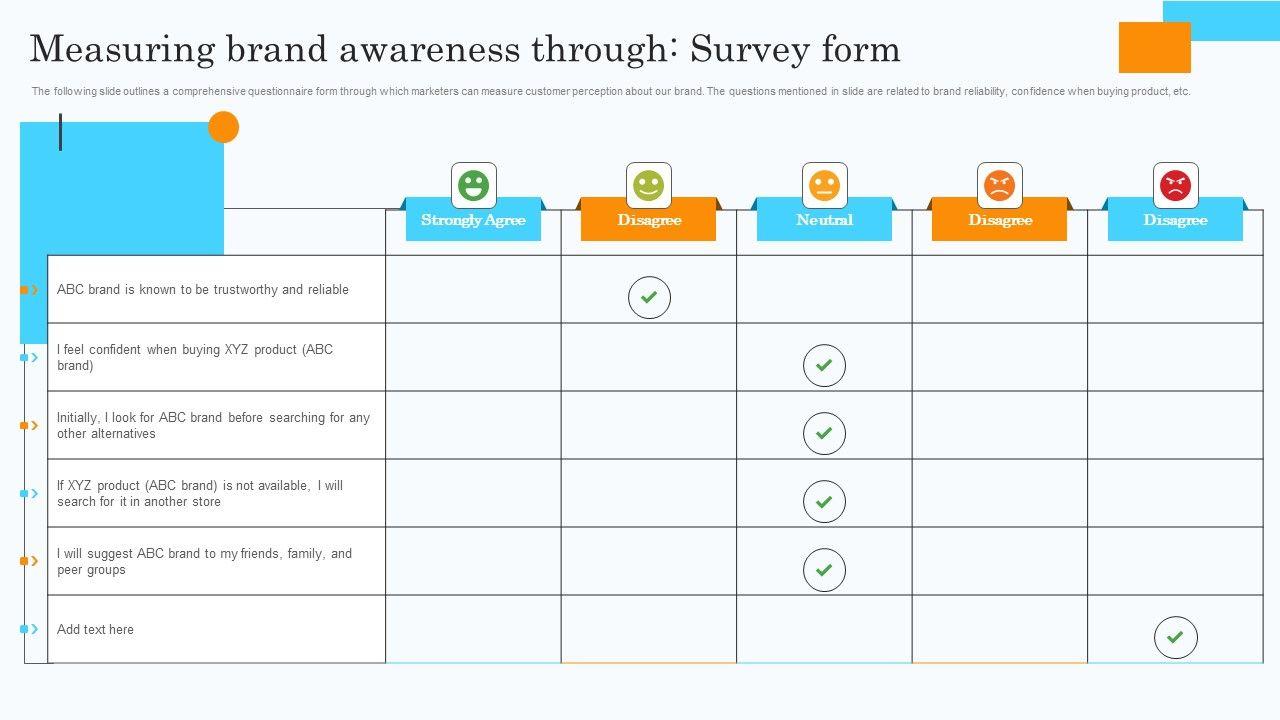 Measuring brand awareness through: Survey form

The following slide outlines a comprehensive questionnaire form through which marketers can measure customer perception about our brand. The questions mentioned in slide are related to brand reliability, confidence when buying product, etc.

| | Strongly Agree | Disagree | Neutral | Disagree | Disagree |
|---|---|---|---|---|---|
| ABC brand is known to be trustworthy and reliable | | ✓ | | | |
| I feel confident when buying XYZ product (ABC brand) | | | ✓ | | |
| Initially, I look for ABC brand before searching for any other alternatives | | | ✓ | | |
| If XYZ product (ABC brand) is not available, I will search for it in another store | | | ✓ | | |
| I will suggest ABC brand to my friends, family, and peer groups | | | ✓ | | |
| Add text here | | | | | ✓ |